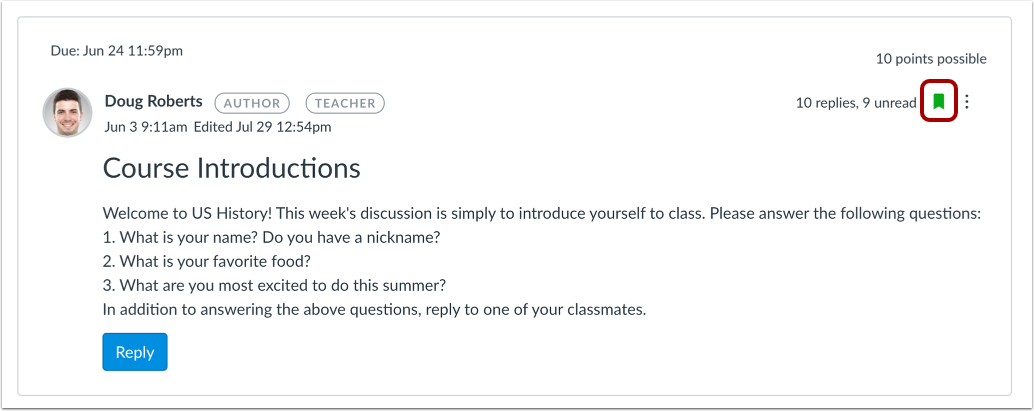 Due: Jun 24 11:59pm

10 points possible

Doug Roberts AUTHOR TEACHER

Jun 3 9:11am Edited Jul 29 12:54pm

10 replies, 9 unread

Course Introductions

Welcome to US History! This week's discussion is simply to introduce yourself to class. Please answer the following questions:
1. What is your name? Do you have a nickname?
2. What is your favorite food?
3. What are you most excited to do this summer?
In addition to answering the above questions, reply to one of your classmates.

Reply